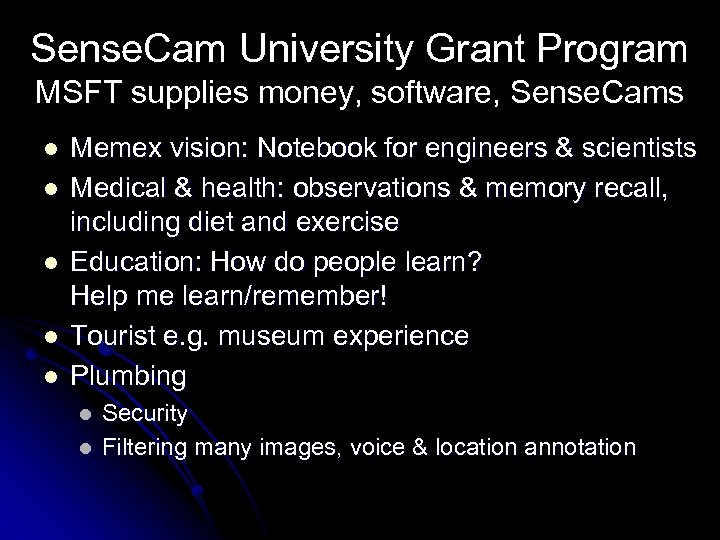 SenseCam University Grant Program
MSFT supplies money, software, SenseCams

- Memex vision: Notebook for engineers & scientists
- Medical & health: observations & memory recall, including diet and exercise
- Education: How do people learn?
Help me learn/remember!
- Tourist e.g. museum experience
- Plumbing
  - Security
  - Filtering many images, voice & location annotation